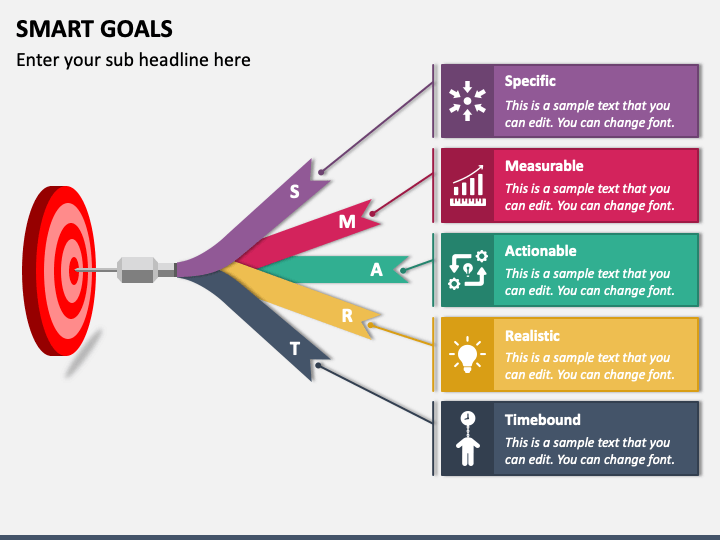 SMART GOALS

Enter your sub headline here

S

M

A

R

T

Specific
This is a sample text that you can edit. You can change font.

Measurable
This is a sample text that you can edit. You can change font.

Actionable
This is a sample text that you can edit. You can change font.

Realistic
This is a sample text that you can edit. You can change font.

Timebound
This is a sample text that you can edit. You can change font.